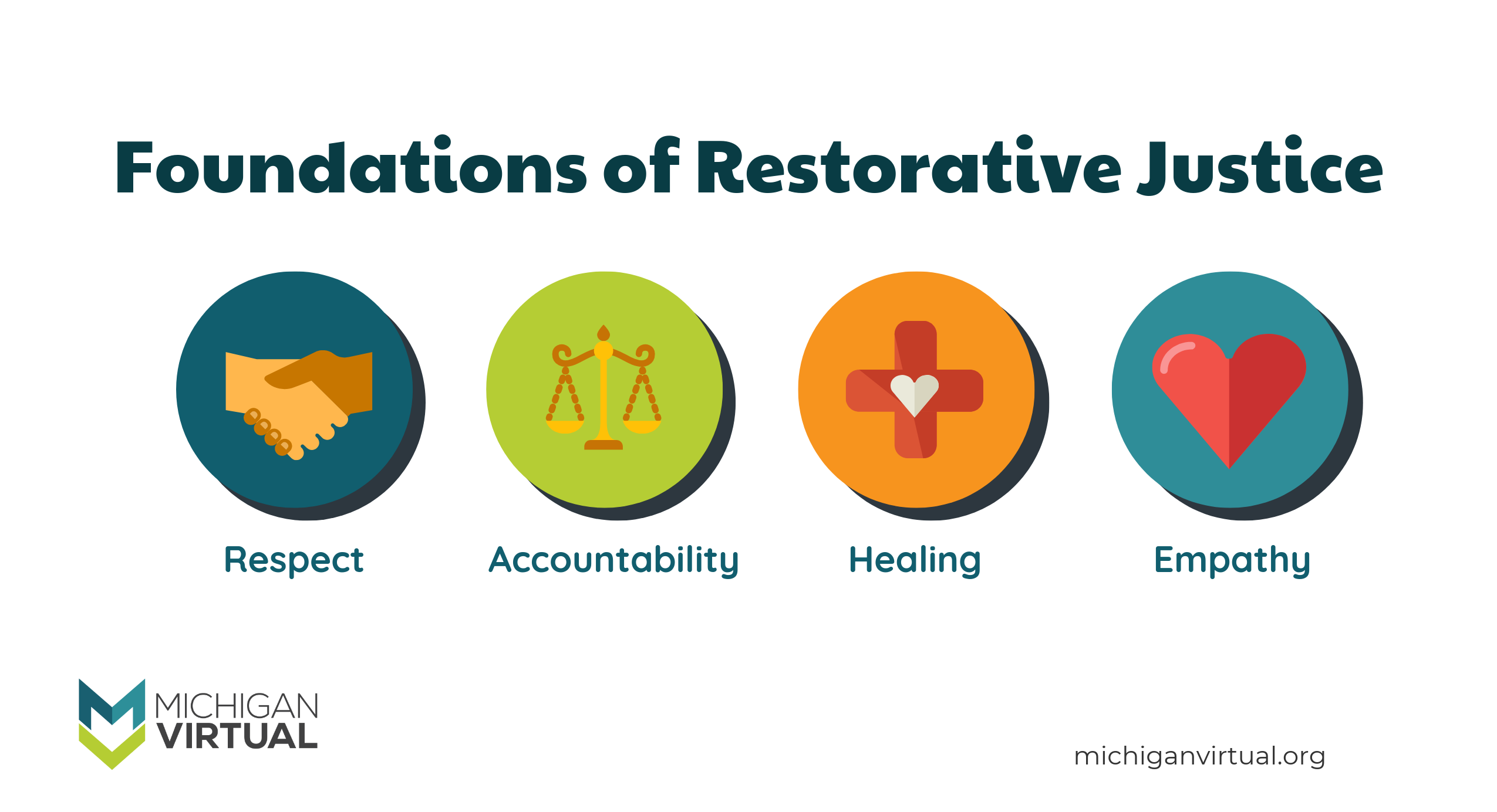 Foundations of Restorative Justice

Respect

Accountability

Healing

Empathy

MICHIGAN VIRTUAL

michiganvirtual.org